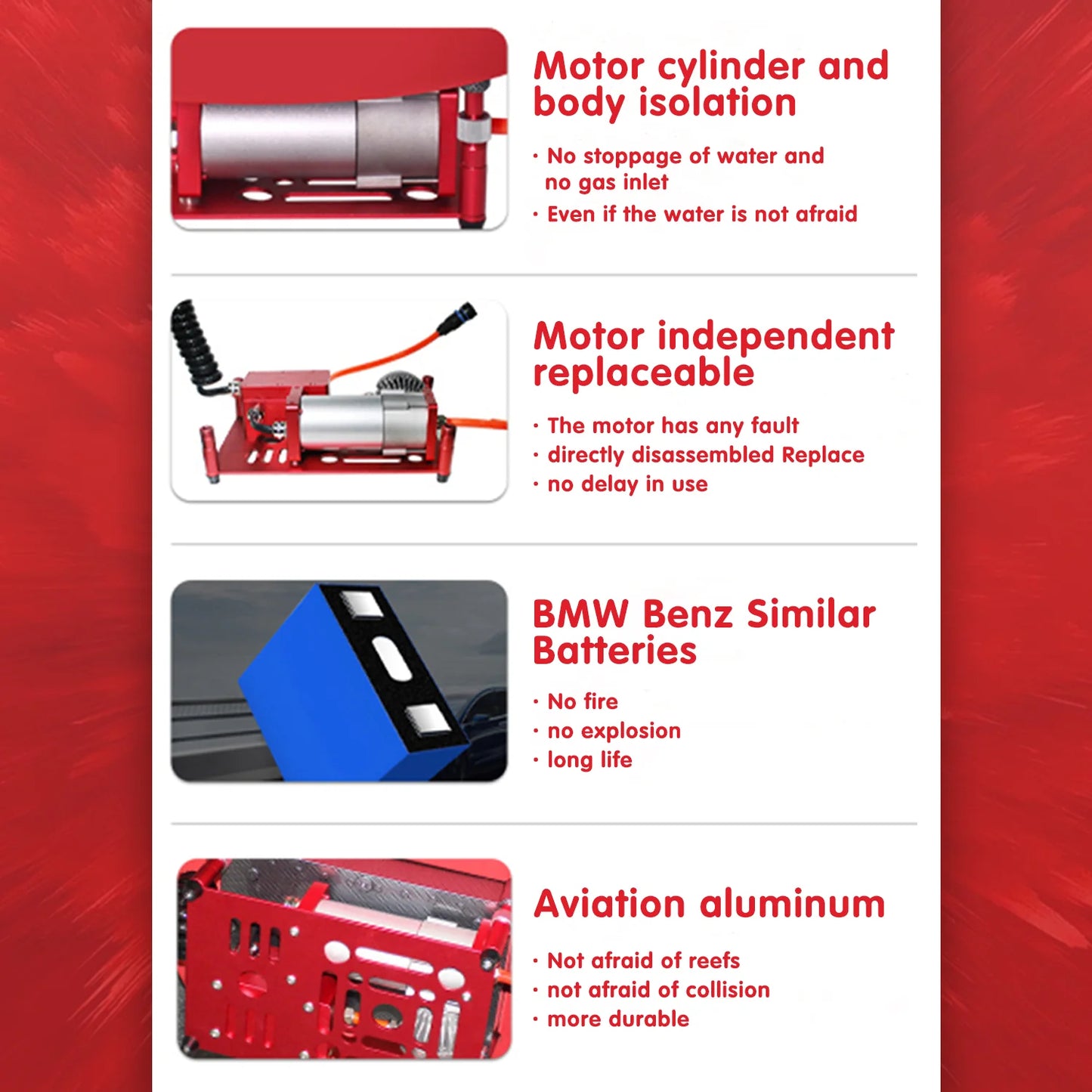 Motor cylinder and body isolation

· No stoppage of water and no gas inlet
· Even if the water is not afraid

Motor independent replaceable

· The motor has any fault
· directly disassembled Replace
· no delay in use

BMW Benz Similar Batteries

· No fire
· no explosion
· long life

Aviation aluminum

· Not afraid of reefs
· not afraid of collision
· more durable